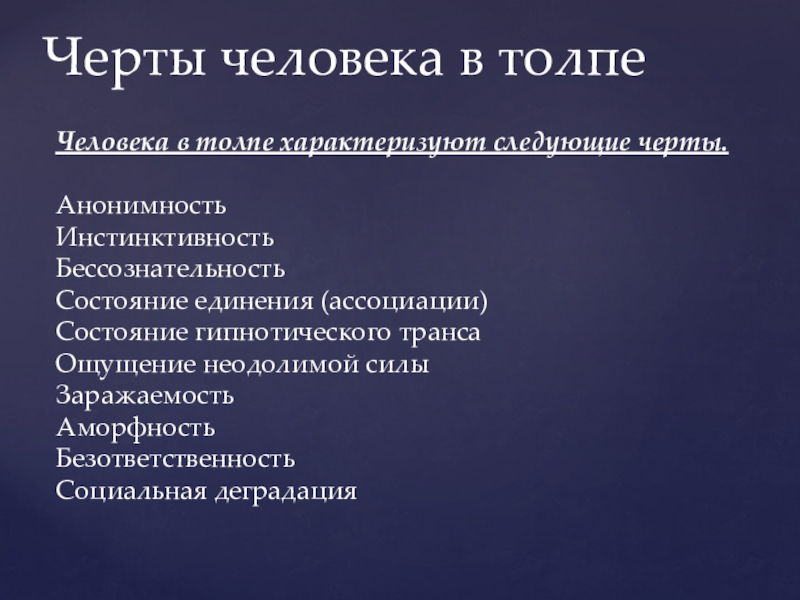 Черты человека в толпе

Человека в толпе характеризуют следующие черты.

Анонимность
Инстинктивность
Бессознательность
Состояние единения (ассоциации)
Состояние гипнотического транса
Ощущение неодолимой силы
Заражаемость
Аморфность
Безответственность
Социальная деградация